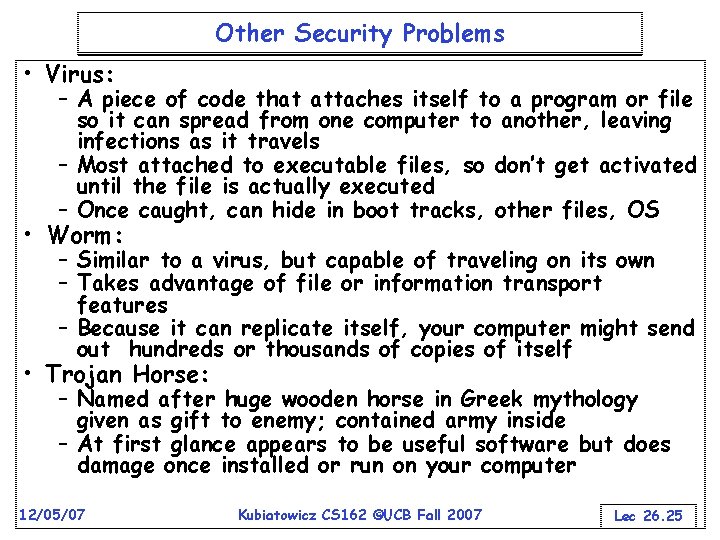 Other Security Problems

• Virus:
 – A piece of code that attaches itself to a program or file so it can spread from one computer to another, leaving infections as it travels
 – Most attached to executable files, so don't get activated until the file is actually executed
 – Once caught, can hide in boot tracks, other files, OS
• Worm:
 – Similar to a virus, but capable of traveling on its own
 – Takes advantage of file or information transport features
 – Because it can replicate itself, your computer might send out hundreds or thousands of copies of itself
• Trojan Horse:
 – Named after huge wooden horse in Greek mythology given as gift to enemy; contained army inside
 – At first glance appears to be useful software but does damage once installed or run on your computer

12/05/07 Kubiatowicz CS162 ©UCB Fall 2007 Lec 26.25